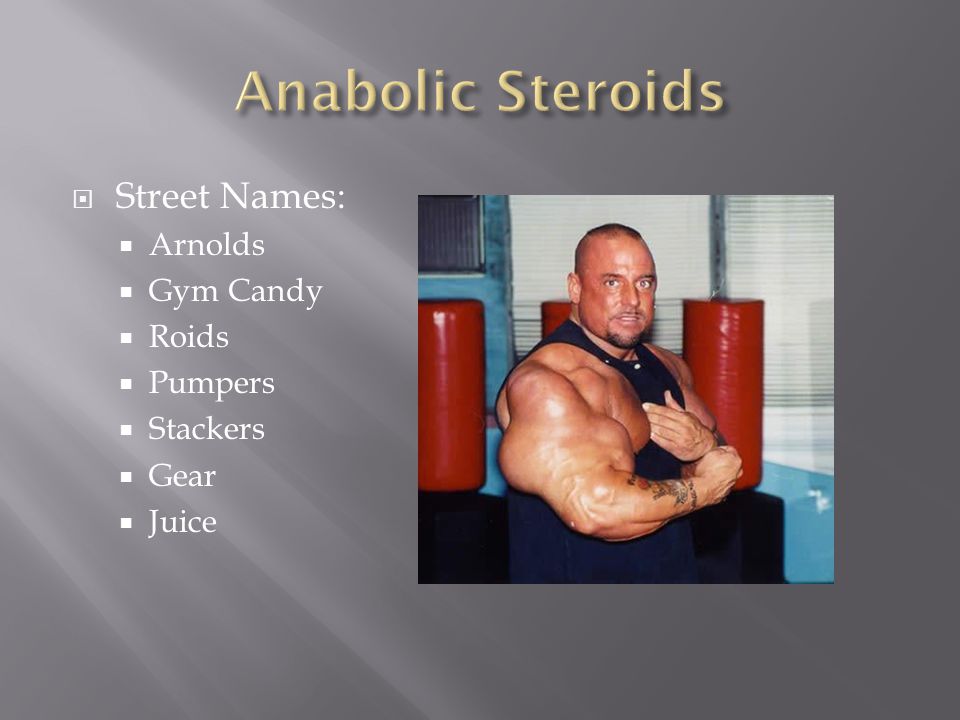 Anabolic Steroids

Street Names:
- Arnolds
- Gym Candy
- Roids
- Pumpers
- Stackers
- Gear
- Juice